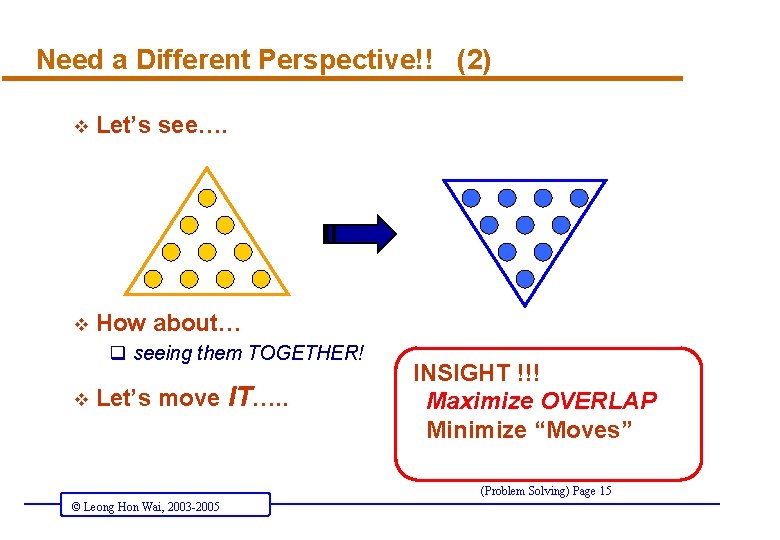 Need a Different Perspective!! (2)

❖ Let's see….

❖ How about…

❑ seeing them TOGETHER!

❖ Let's move IT…..

INSIGHT !!!
Maximize OVERLAP
Minimize "Moves"

(Problem Solving) Page 15

© Leong Hon Wai, 2003-2005